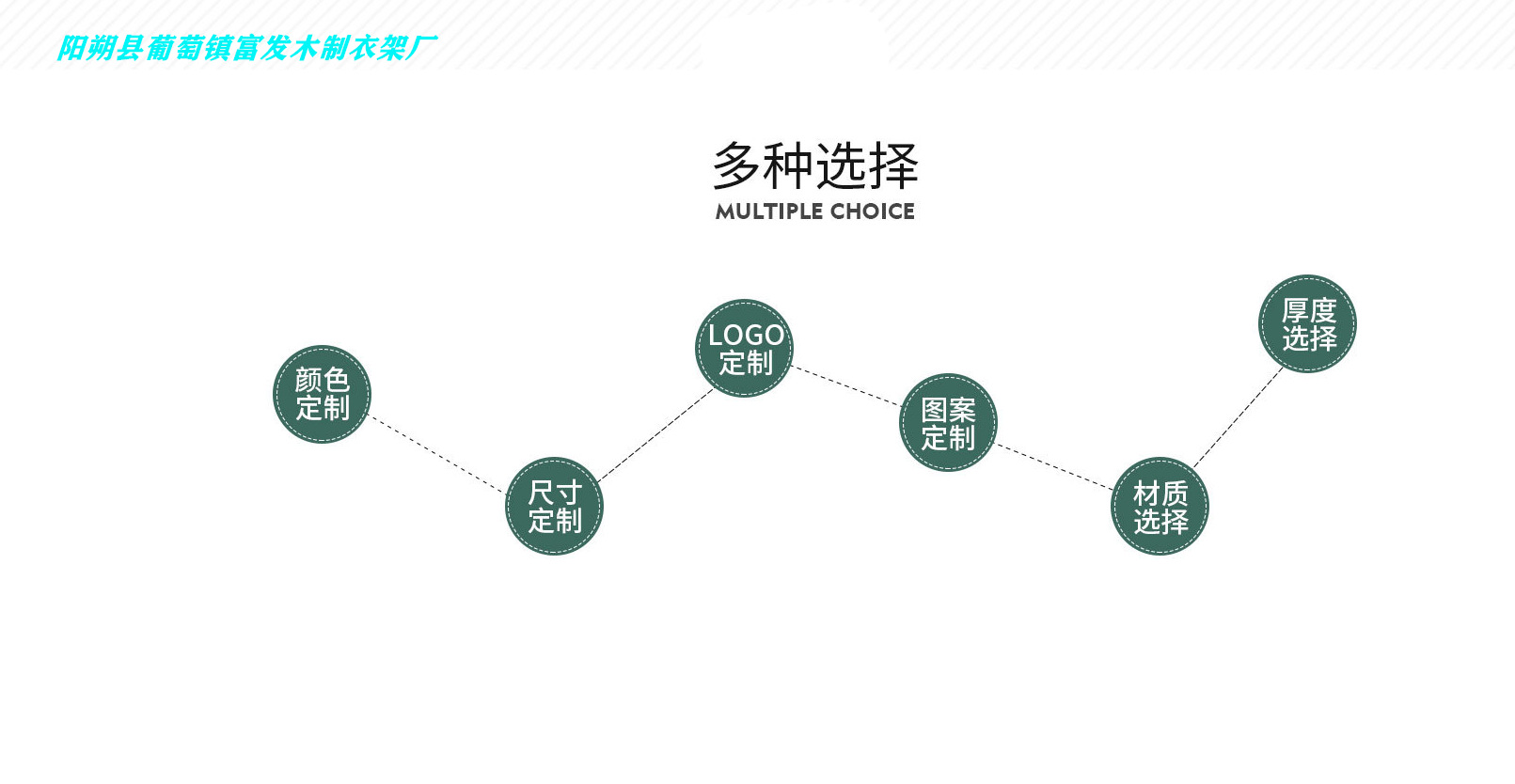 阳朔县葡萄镇富发木制衣架厂

多种选择
MULTIPLE CHOICE

颜色定制

尺寸定制

LOGO定制

图案定制

材质选择

厚度选择